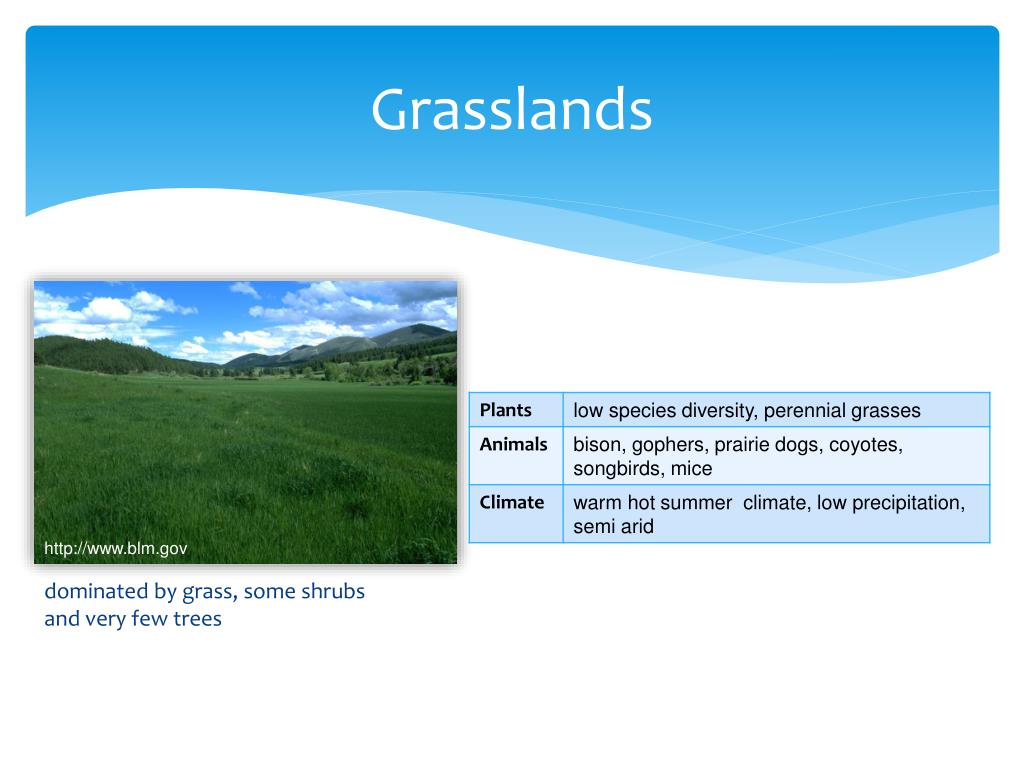 Grasslands

http://www.blm.gov

dominated by grass, some shrubs and very few trees

| Plants | low species diversity, perennial grasses |
|---|---|
| Animals | bison, gophers, prairie dogs, coyotes, songbirds, mice |
| Climate | warm hot summer climate, low precipitation, semi arid |